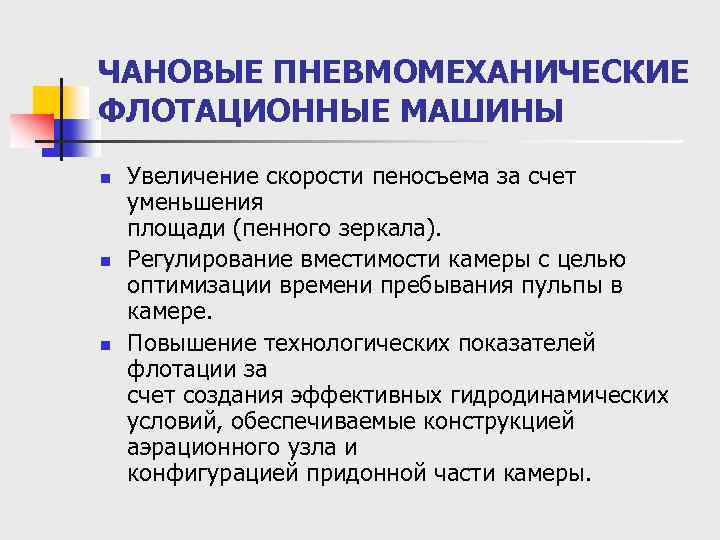 ЧАНОВЫЕ ПНЕВМОМЕХАНИЧЕСКИЕ ФЛОТАЦИОННЫЕ МАШИНЫ

- Увеличение скорости пеносъема за счет уменьшения площади (пенного зеркала).
- Регулирование вместимости камеры с целью оптимизации времени пребывания пульпы в камере.
- Повышение технологических показателей флотации за счет создания эффективных гидродинамических условий, обеспечиваемые конструкцией аэрационного узла и конфигурацией придонной части камеры.